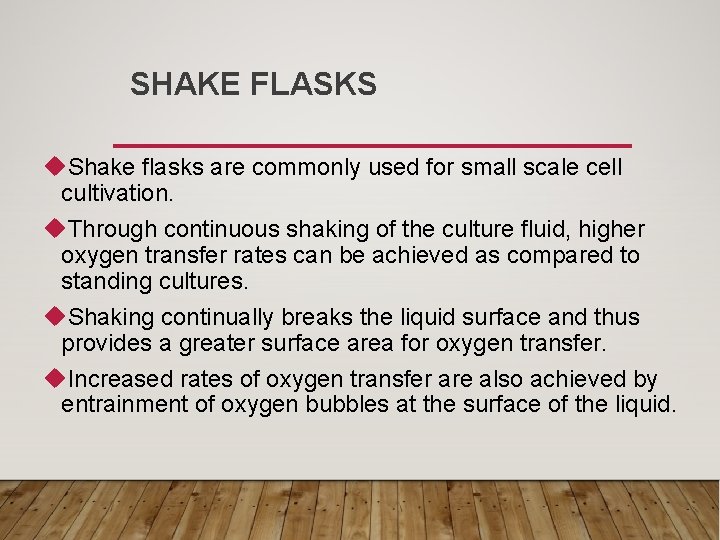 SHAKE FLASKS

◆Shake flasks are commonly used for small scale cell cultivation.

◆Through continuous shaking of the culture fluid, higher oxygen transfer rates can be achieved as compared to standing cultures.

◆Shaking continually breaks the liquid surface and thus provides a greater surface area for oxygen transfer.

◆Increased rates of oxygen transfer are also achieved by entrainment of oxygen bubbles at the surface of the liquid.